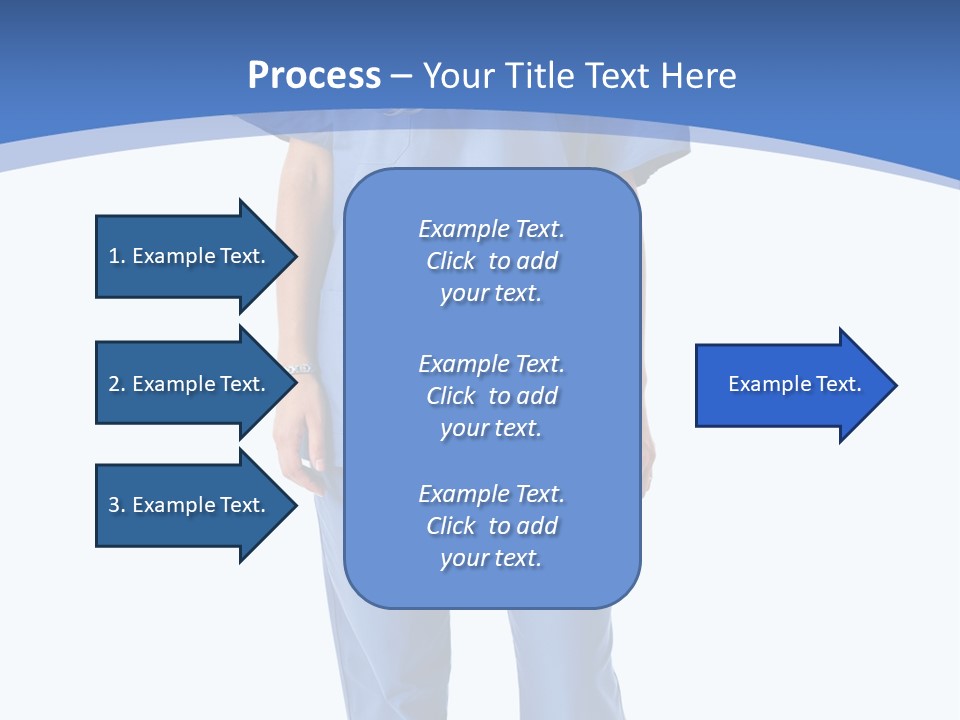 Process – Your Title Text Here

1. Example Text.

2. Example Text.

3. Example Text.

Example Text. Click to add your text.

Example Text. Click to add your text.

Example Text. Click to add your text.

Example Text.